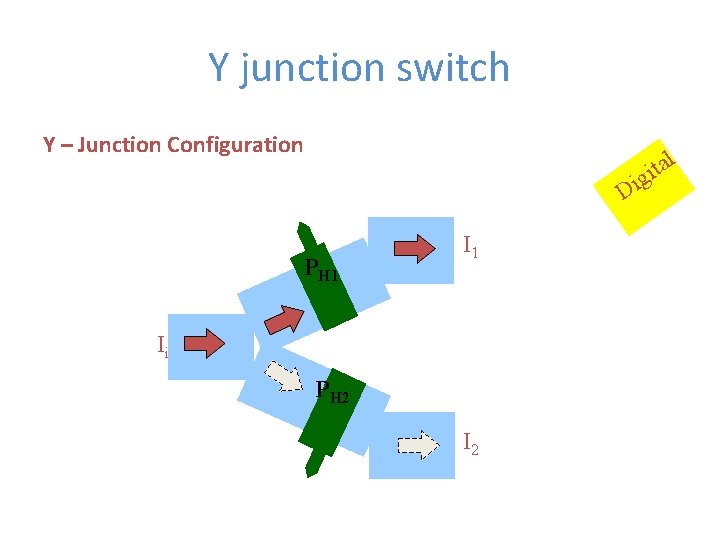 Y junction switch

Y – Junction Configuration

Digital

$P_{H1}$

$I_1$

$I_i$

$P_{H2}$

$I_2$